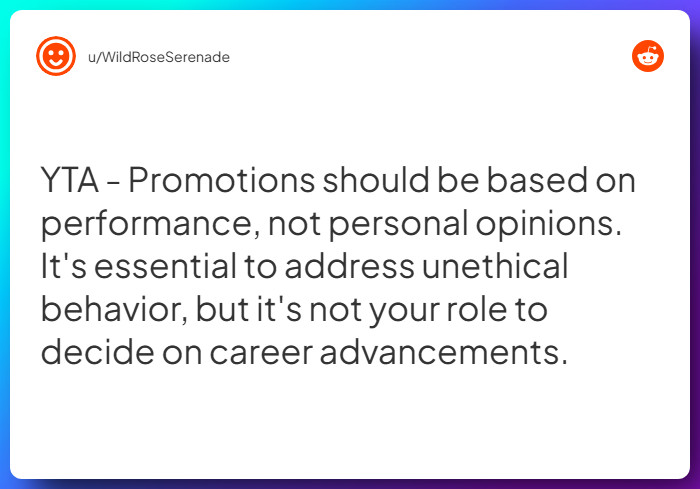 u/WildRoseSerenade

YTA - Promotions should be based on performance, not personal opinions. It's essential to address unethical behavior, but it's not your role to decide on career advancements.